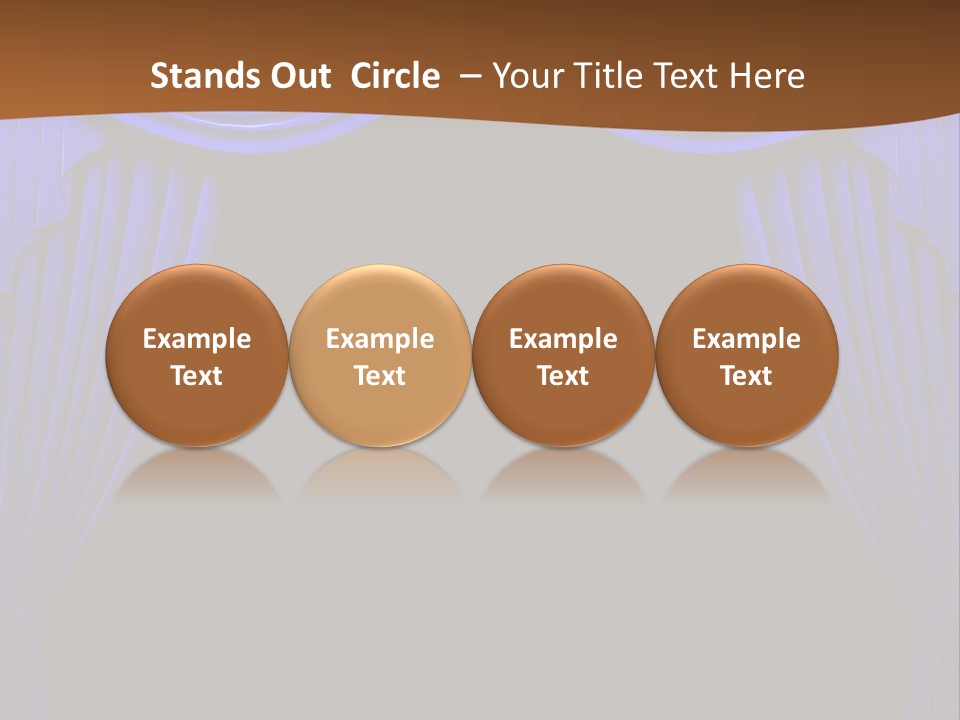 Stands Out Circle – Your Title Text Here

Example Text

Example Text

Example Text

Example Text